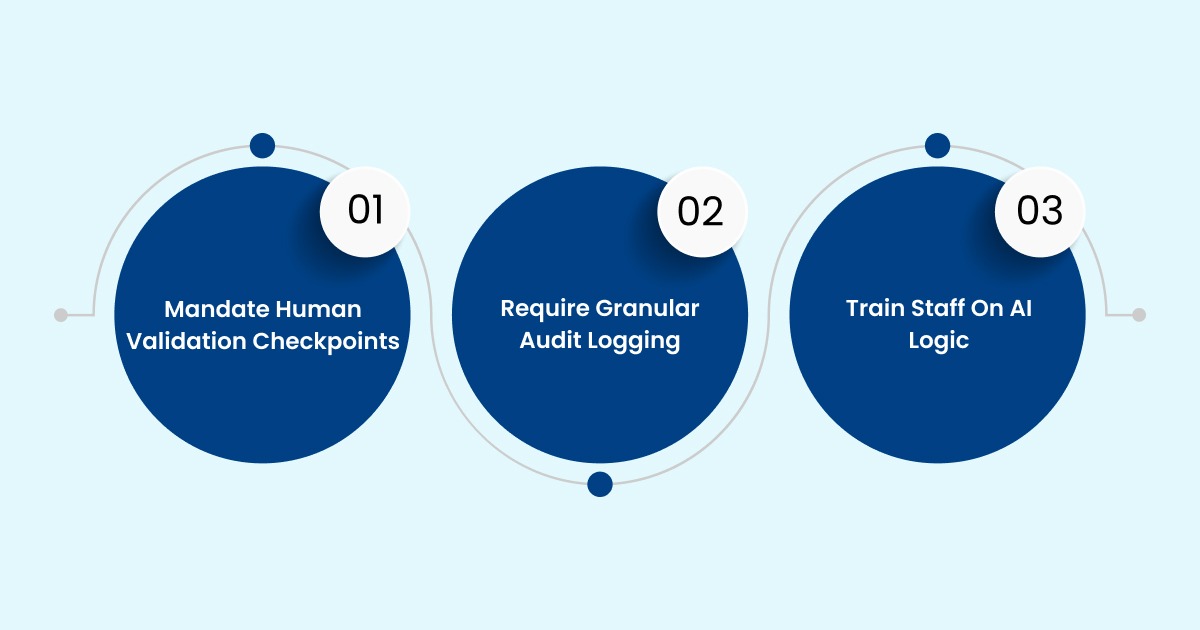 01

Mandate Human Validation Checkpoints

02

Require Granular Audit Logging

03

Train Staff On AI Logic